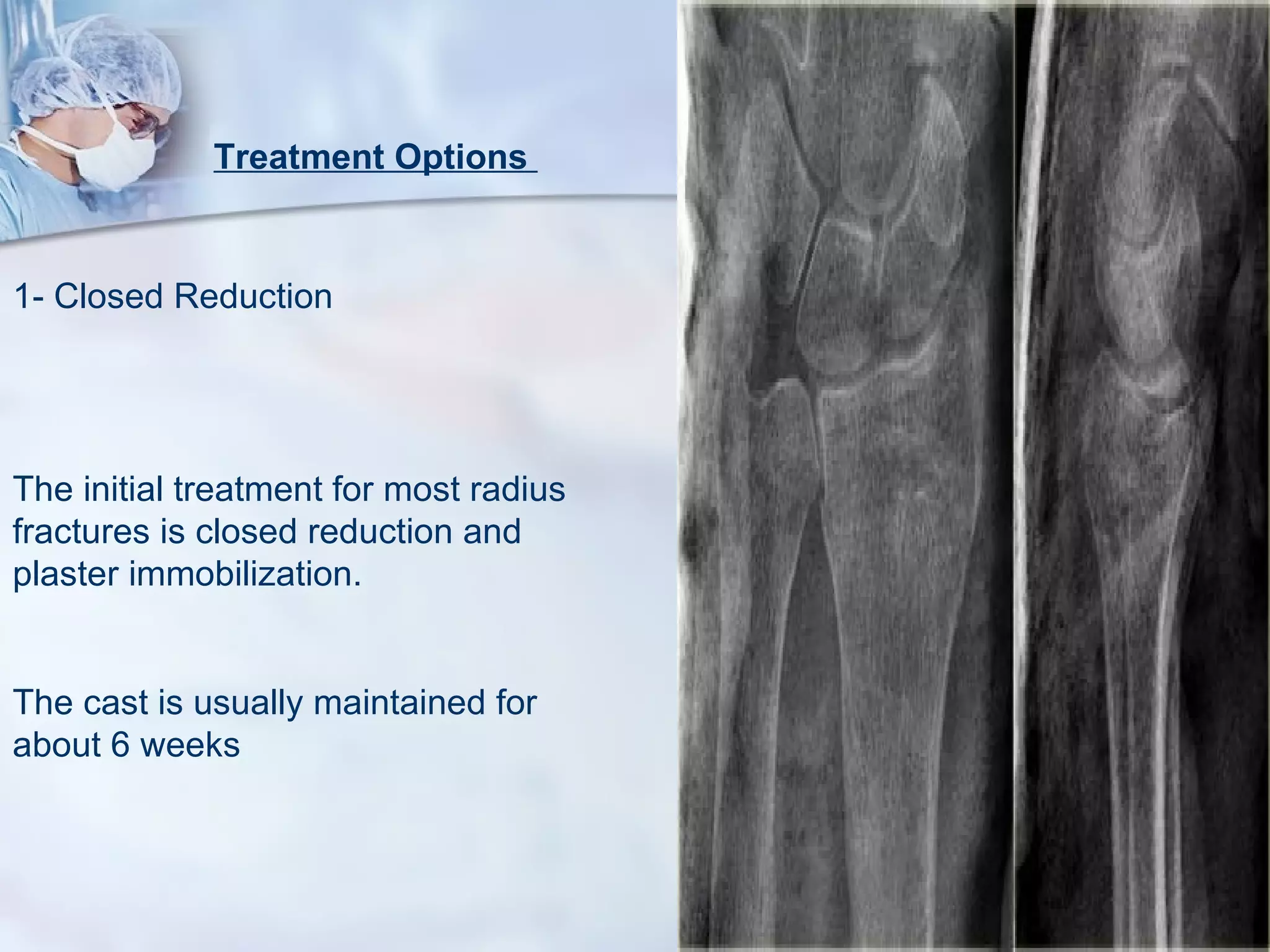 Treatment Options

1- Closed Reduction

The initial treatment for most radius fractures is closed reduction and plaster immobilization.

The cast is usually maintained for about 6 weeks